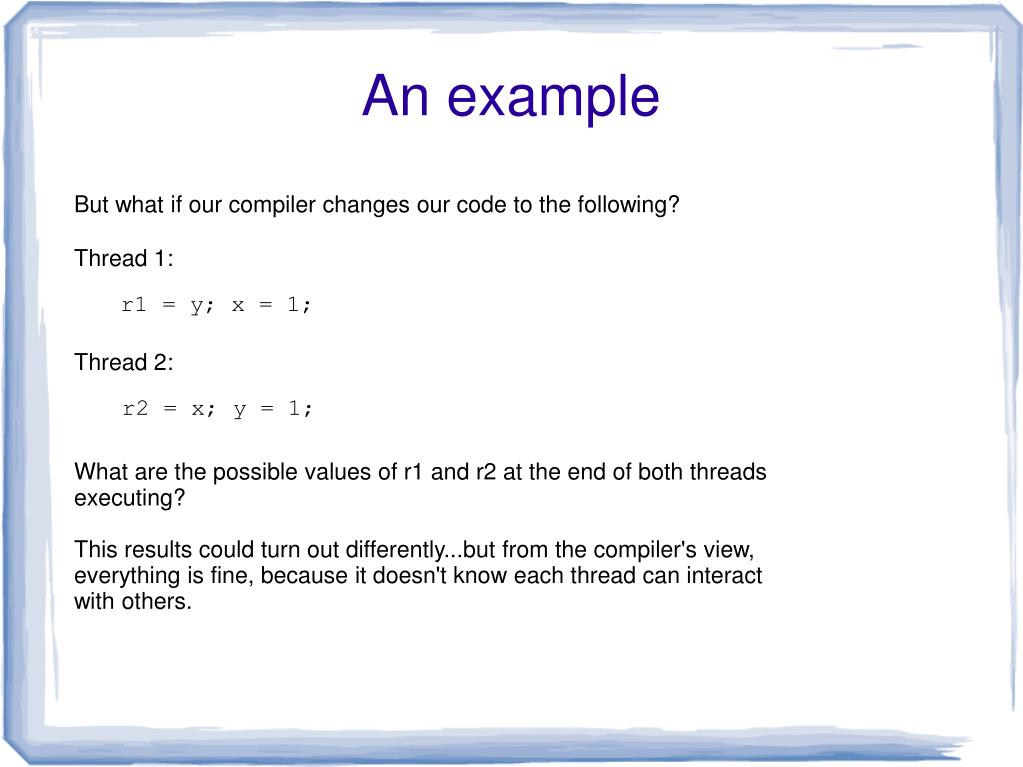 An example

But what if our compiler changes our code to the following?

Thread 1:

r1 = y; x = 1;

Thread 2:

r2 = x; y = 1;

What are the possible values of r1 and r2 at the end of both threads executing?

This results could turn out differently...but from the compiler's view, everything is fine, because it doesn't know each thread can interact with others.